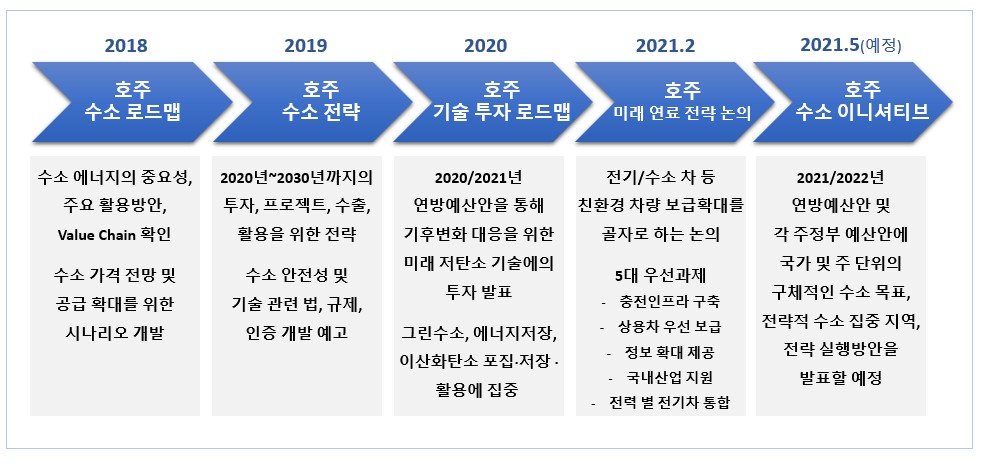 2018

호주
수소 로드맵

수소 에너지의 중요성, 주요 활용방안, Value Chain 확인

수소 가격 전망 및 공급 확대를 위한 시나리오 개발

2019

호주
수소 전략

2020년~2030년까지의 투자, 프로젝트, 수출, 활용을 위한 전략

수소 안전성 및 기술 관련 법, 규제, 인증 개발 예고

2020

호주
기술 투자 로드맵

2020/2021년 연방예산안을 통해 기후변화 대응을 위한 미래 저탄소 기술에의 투자 발표

그린수소, 에너지저장, 이산화탄소 포집·저장 · 활용에 집중

2021.2

호주
미래 연료 전략 논의

전기/수소 차 등 친환경 차량 보급확대를 골자로 하는 논의

5대 우선과제
- 충전인프라 구축
- 상용차 우선 보급
- 정보 확대 제공
- 국내산업 지원
- 전력 별 전기차 통합

2021.5(예정)

호주
수소 이니셔티브

2021/2022년 연방예산안 및 각 주정부 예산안에 국가 및 주 단위의 구체적인 수소 목표, 전략적 수소 집중 지역, 전략 실행방안을 발표할 예정